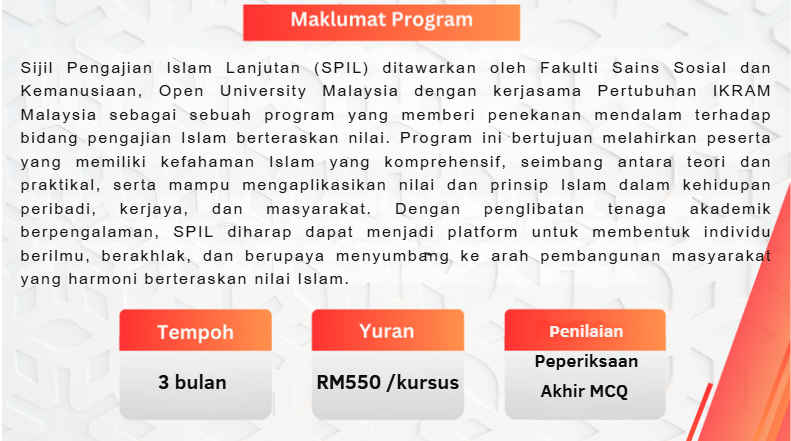 Maklumat Program

Sijil Pengajian Islam Lanjutan (SPIL) ditawarkan oleh Fakulti Sains Sosial dan Kemanusiaan, Open University Malaysia dengan kerjasama Pertubuhan IKRAM Malaysia sebagai sebuah program yang memberi penekanan mendalam terhadap bidang pengajian Islam berteraskan nilai. Program ini bertujuan melahirkan peserta yang memiliki kefahaman Islam yang komprehensif, seimbang antara teori dan praktikal, serta mampu mengaplikasikan nilai dan prinsip Islam dalam kehidupan peribadi, kerjaya, dan masyarakat. Dengan penglibatan tenaga akademik berpengalaman, SPIL diharap dapat menjadi platform untuk membentuk individu berilmu, berakhlak, dan berupaya menyumbang ke arah pembangunan masyarakat yang harmoni berteraskan nilai Islam.

Tempoh

3 bulan

Yuran

RM550 /kursus

Penilaian

Peperiksaan Akhir MCQ